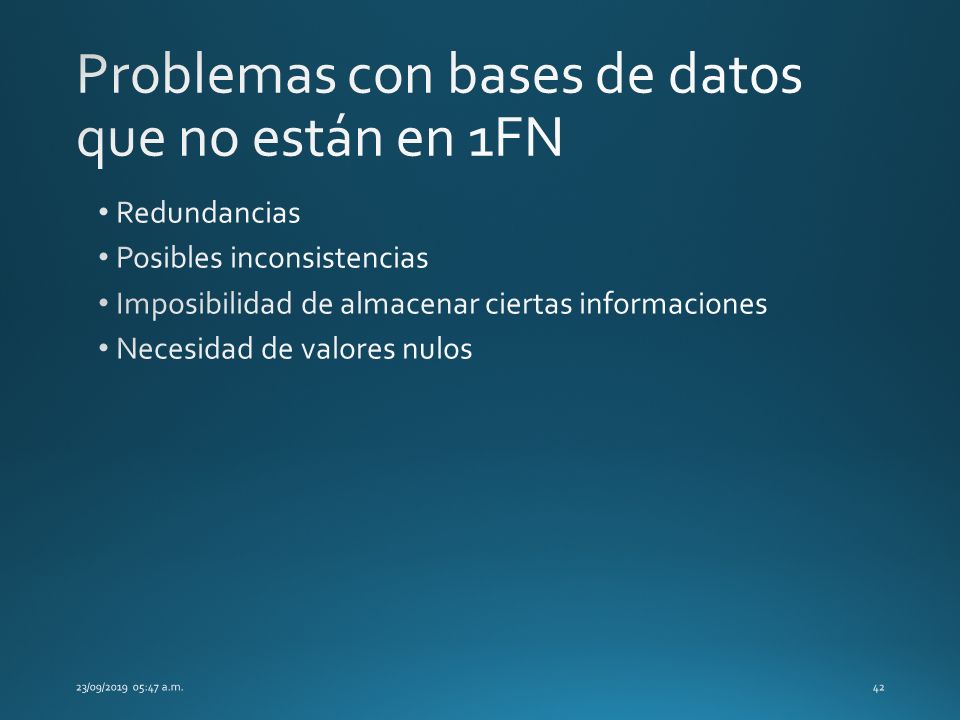 Problemas con bases de datos que no están en 1FN

• Redundancias
• Posibles inconsistencias
• Imposibilidad de almacenar ciertas informaciones
• Necesidad de valores nulos

23/09/2019 05:47 a.m.

42